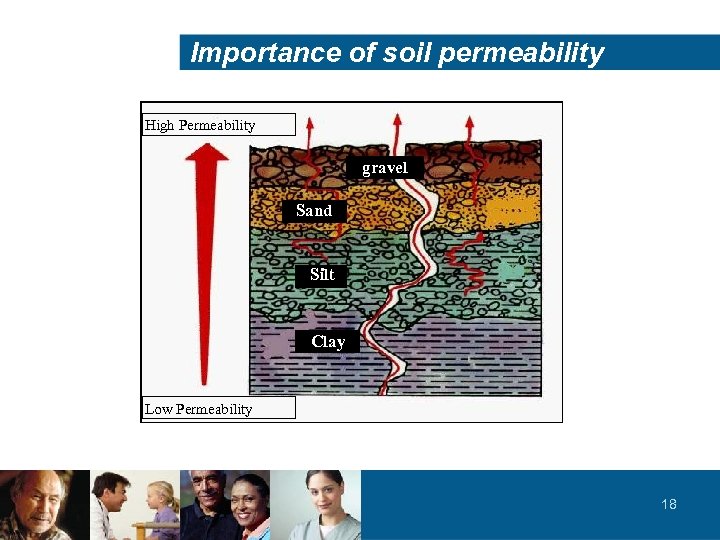 Importance of soil permeability

High Permeability

gravel

Sand

Silt

Clay

Low Permeability

18